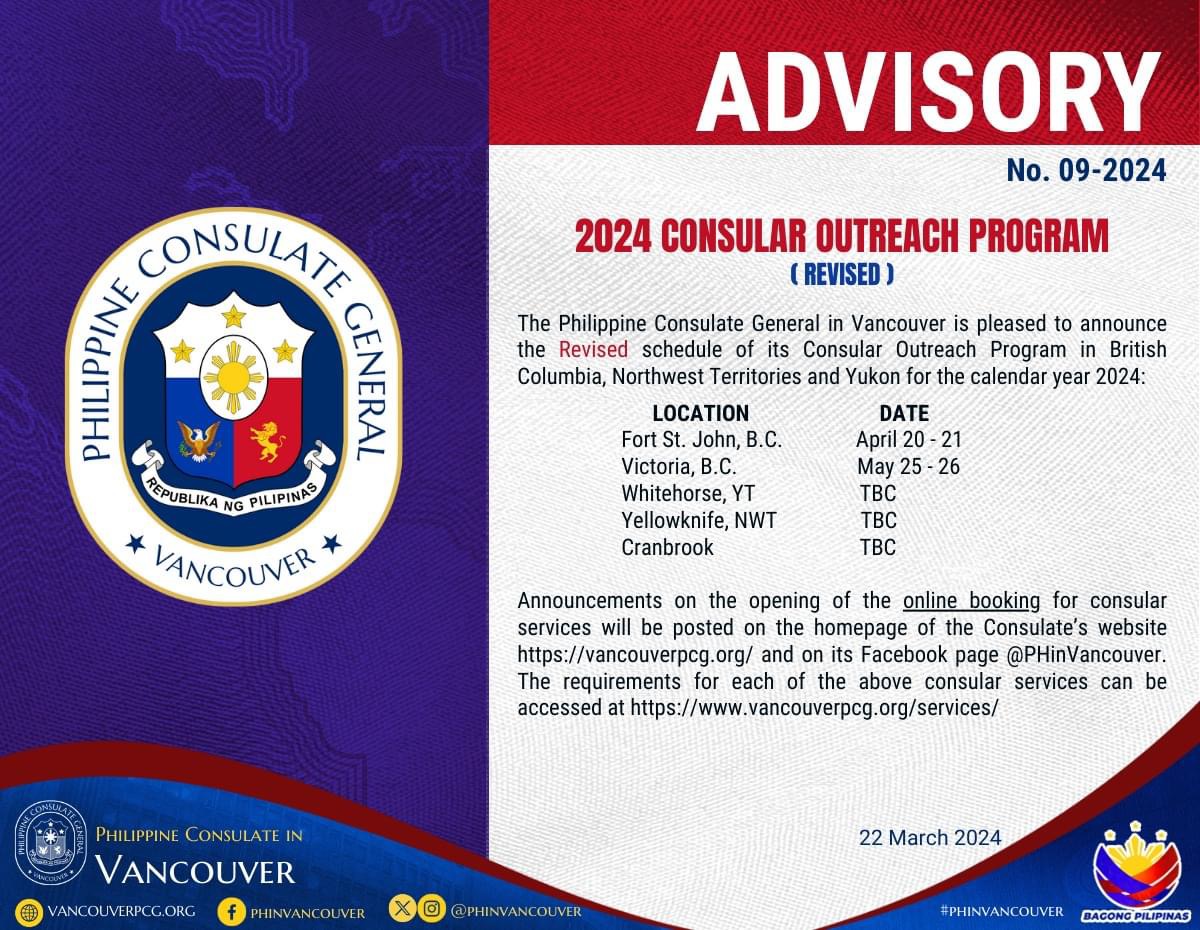 PHILIPPINE CONSULATE GENERAL
REPUBLIKA NG PILIPINAS
VANCOUVER

ADVISORY

No. 09-2024

2024 CONSULAR OUTREACH PROGRAM
( REVISED )

The Philippine Consulate General in Vancouver is pleased to announce the Revised schedule of its Consular Outreach Program in British Columbia, Northwest Territories and Yukon for the calendar year 2024:

| LOCATION | DATE |
|---|---|
| Fort St. John, B.C. | April 20 - 21 |
| Victoria, B.C. | May 25 - 26 |
| Whitehorse, YT | TBC |
| Yellowknife, NWT | TBC |
| Cranbrook | TBC |

Announcements on the opening of the online booking for consular services will be posted on the homepage of the Consulate's website https://vancouverpcg.org/ and on its Facebook page @PHinVancouver. The requirements for each of the above consular services can be accessed at https://www.vancouverpcg.org/services/

22 March 2024

PHILIPPINE CONSULATE IN
VANCOUVER

VANCOUVERPCG.ORG
PHINVANCOUVER
@PHINVANCOUVER
#PHINVANCOUVER
BAGONG PILIPINAS